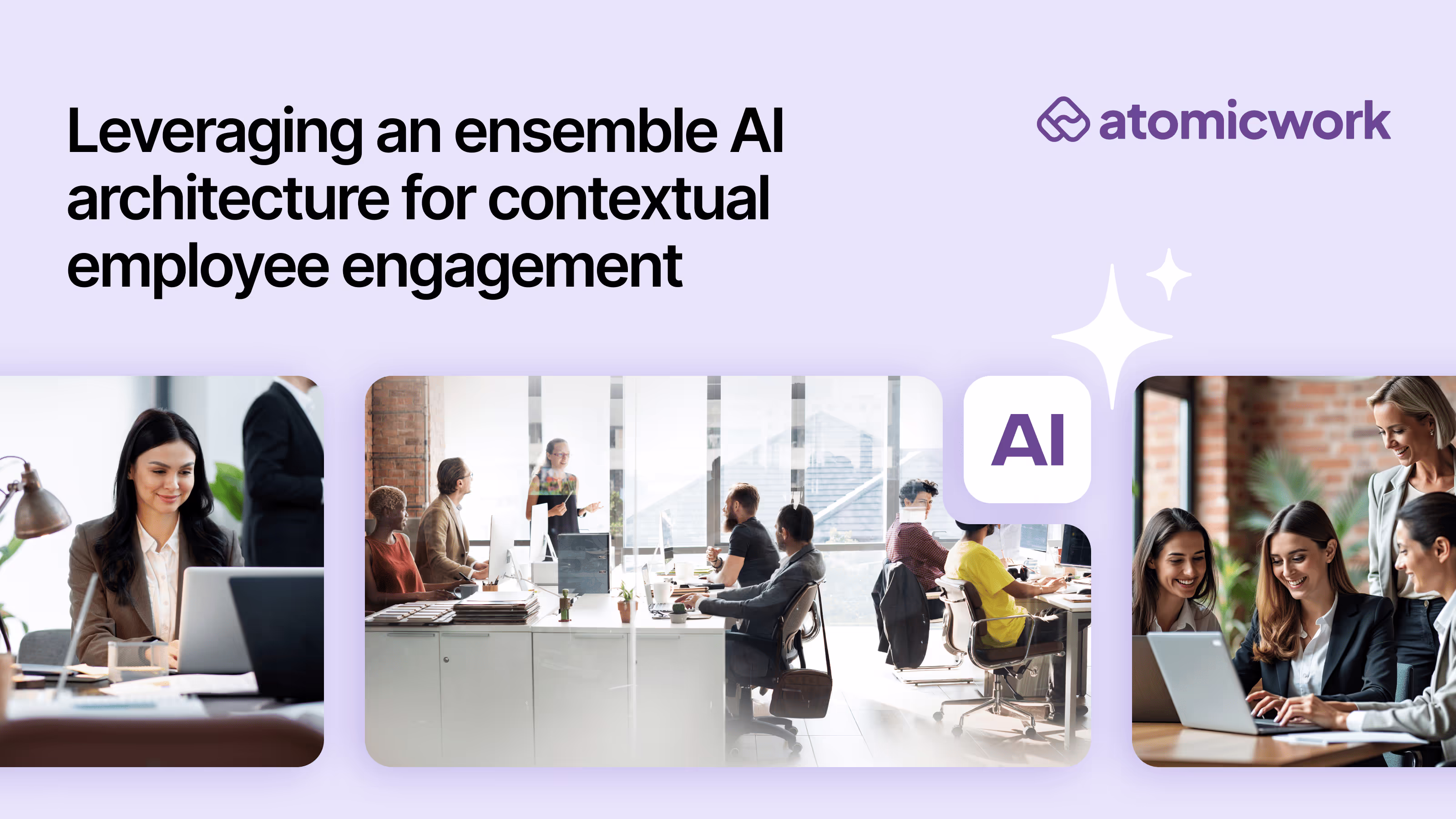 Leveraging an ensemble AI architecture for contextual employee engagement

atomicwork

AI